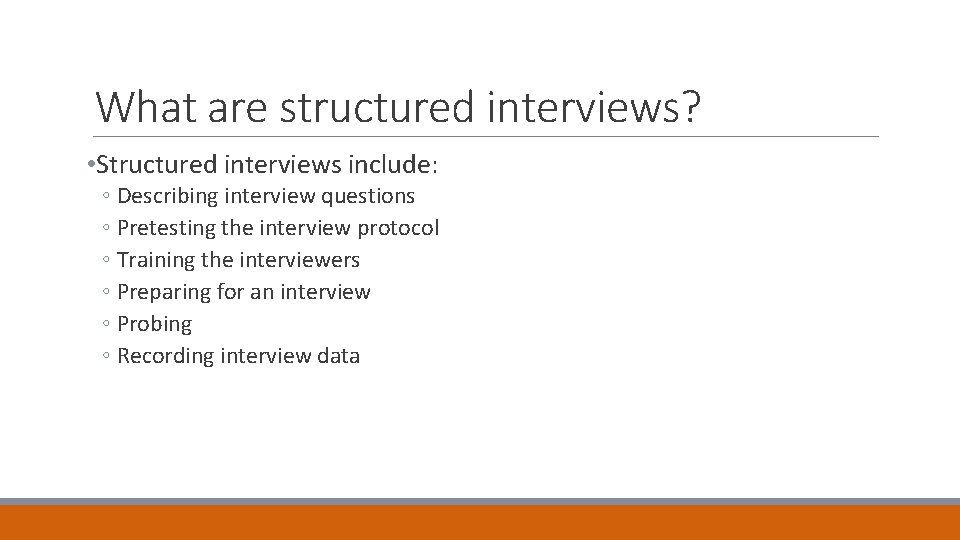 What are structured interviews?

•Structured interviews include:

◦ Describing interview questions
◦ Pretesting the interview protocol
◦ Training the interviewers
◦ Preparing for an interview
◦ Probing
◦ Recording interview data